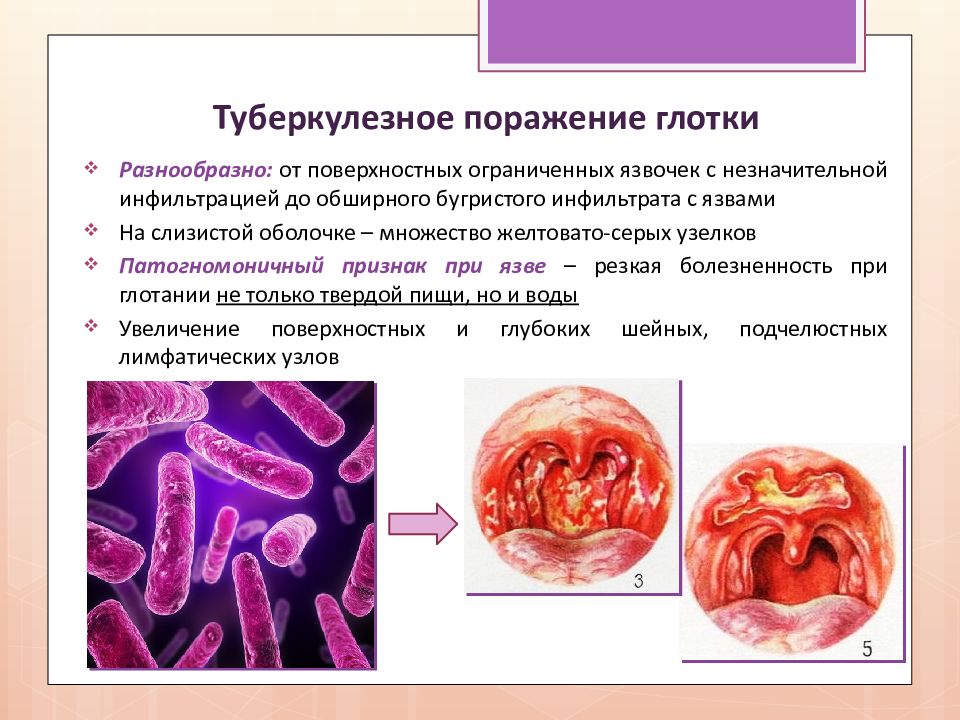 Туберкулезное поражение глотки

❖ Разнообразно: от поверхностных ограниченных язвочек с незначительной инфильтрацией до обширного бугристого инфильтрата с язвами
❖ На слизистой оболочке – множество желтовато-серых узелков
❖ Патогномоничный признак при язве – резкая болезненность при глотании не только твердой пищи, но и воды
❖ Увеличение поверхностных и глубоких шейных, подчелюстных лимфатических узлов

3

5